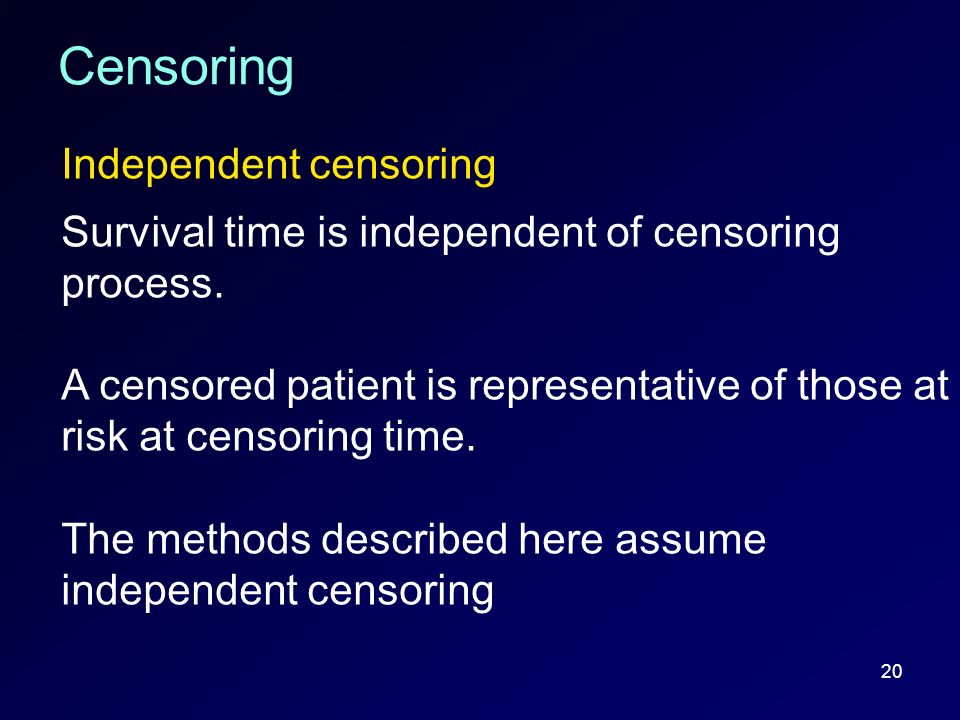 Censoring

Independent censoring

Survival time is independent of censoring process.

A censored patient is representative of those at risk at censoring time.

The methods described here assume independent censoring

20